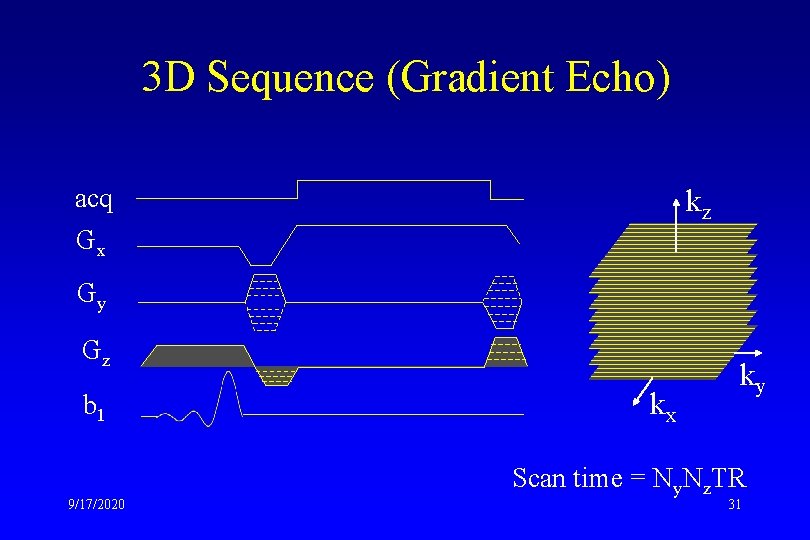 3D Sequence (Gradient Echo)

acq

$G_x$

$G_y$

$G_z$

$b_1$

$k_z$

$k_y$

$k_x$

Scan time = $N_yN_zTR$

9/17/2020

31